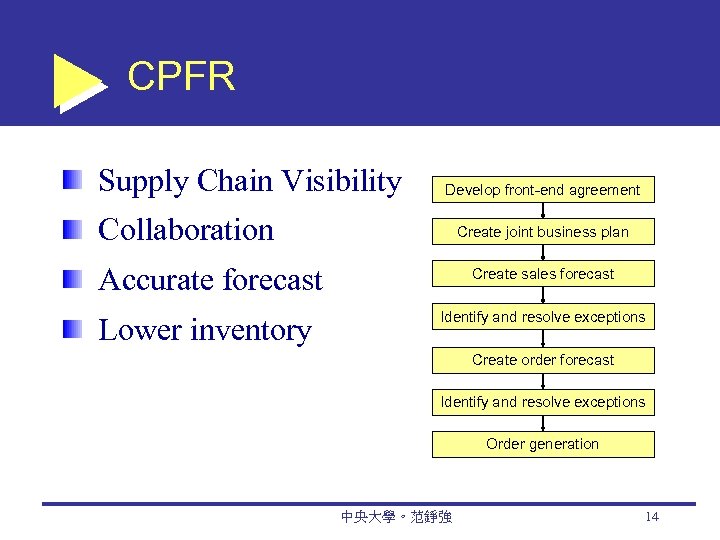 CPFR

Supply Chain Visibility

Collaboration

Accurate forecast

Lower inventory

Develop front-end agreement

Create joint business plan

Create sales forecast

Identify and resolve exceptions

Create order forecast

Identify and resolve exceptions

Order generation

中央大學。范錚強

14